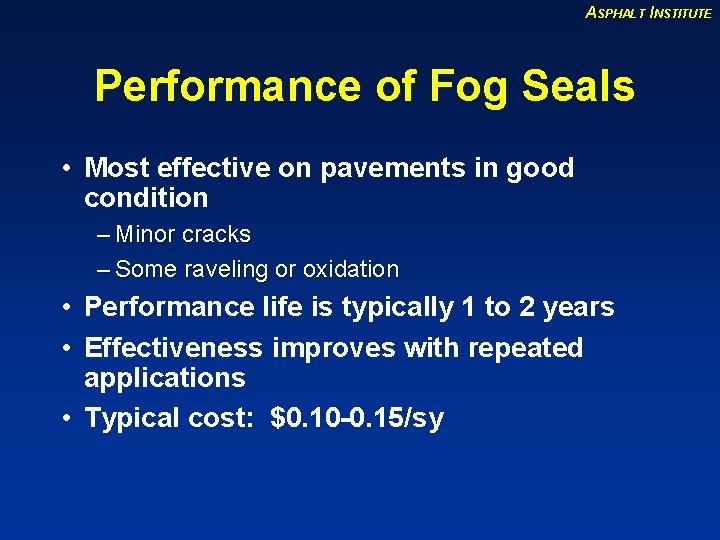 ASPHALT INSTITUTE

Performance of Fog Seals

• Most effective on pavements in good condition
– Minor cracks
– Some raveling or oxidation
• Performance life is typically 1 to 2 years
• Effectiveness improves with repeated applications
• Typical cost: \$0.10-0.15/sy